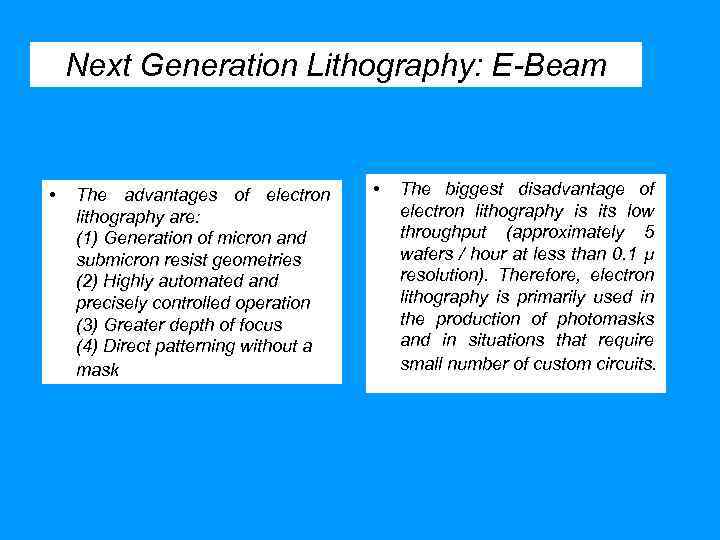 Next Generation Lithography: E-Beam

• The advantages of electron lithography are:
(1) Generation of micron and submicron resist geometries
(2) Highly automated and precisely controlled operation
(3) Greater depth of focus
(4) Direct patterning without a mask

• The biggest disadvantage of electron lithography is its low throughput (approximately 5 wafers / hour at less than 0.1 μ resolution). Therefore, electron lithography is primarily used in the production of photomasks and in situations that require small number of custom circuits.